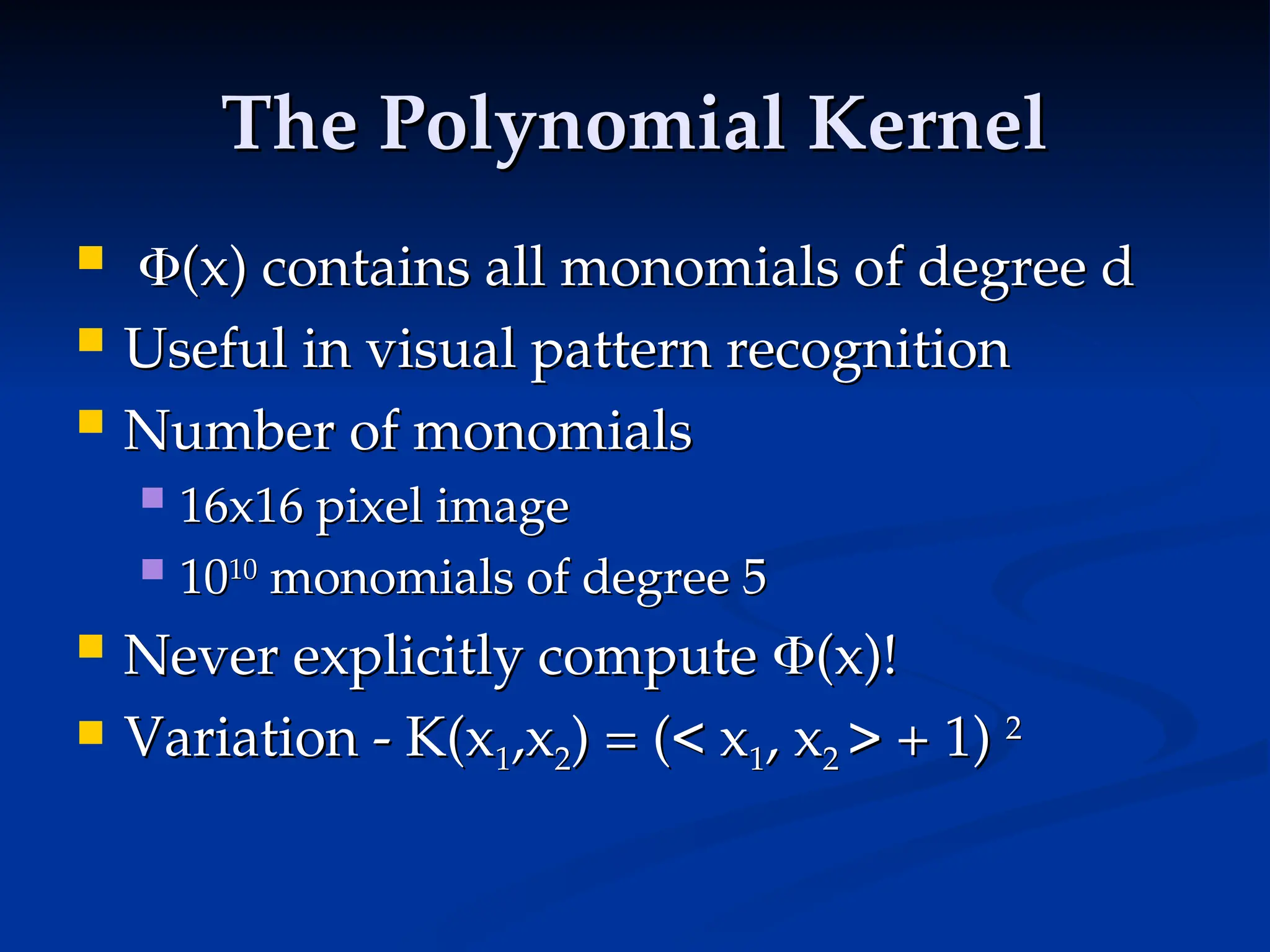 The Polynomial Kernel

- $\Phi(x)$ contains all monomials of degree d
- Useful in visual pattern recognition
- Number of monomials
  - 16x16 pixel image
  - $10^{10}$ monomials of degree 5
- Never explicitly compute $\Phi(x)$!
- Variation - $K(x_1,x_2) = (< x_1, x_2 > + 1)^2$